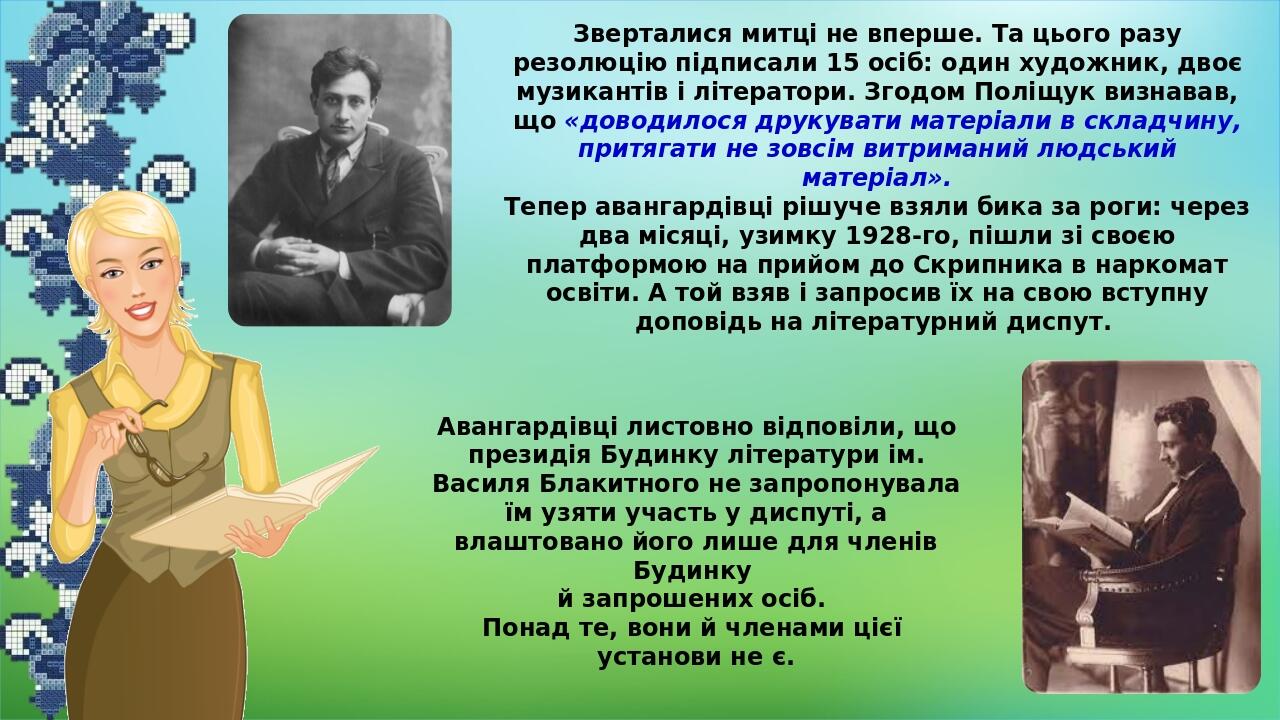 Зверталися митці не вперше. Та цього разу резолюцію підписали 15 осіб: один художник, двоє музикантів і літератори. Згодом Поліщук визнавав, що «доводилося друкувати матеріали в складчину, притягати не зовсім витриманий людський матеріал».
Тепер авангардівці рішуче взяли бика за роги: через два місяці, узимку 1928-го, пішли зі своєю платформою на прийом до Скрипника в наркомат освіти. А той взяв і запросив їх на свою вступну доповідь на літературний диспут.

Авангардівці листовно відповіли, що президія Будинку літератури ім. Василя Блакитного не запропонувала їм узяти участь у диспуті, а влаштовано його лише для членів Будинку
й запрошених осіб.
Понад те, вони й членами цієї установи не є.